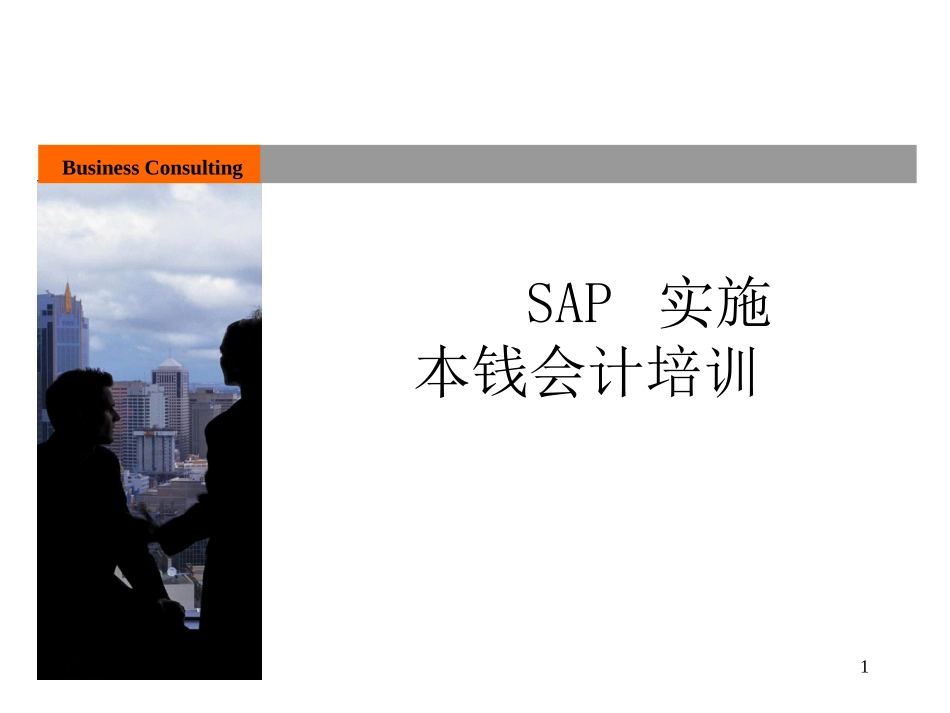 Business Consulting

SAP 实施
本钱会计培训

1